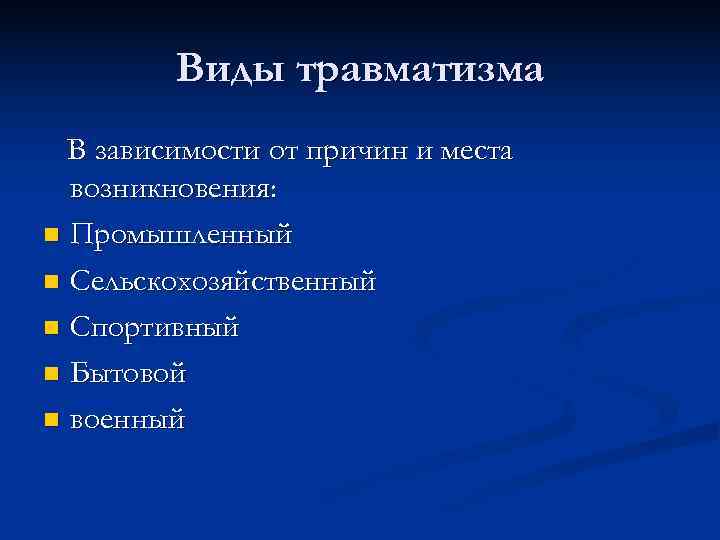 Виды травматизма

В зависимости от причин и места возникновения:

- Промышленный
- Сельскохозяйственный
- Спортивный
- Бытовой
- военный